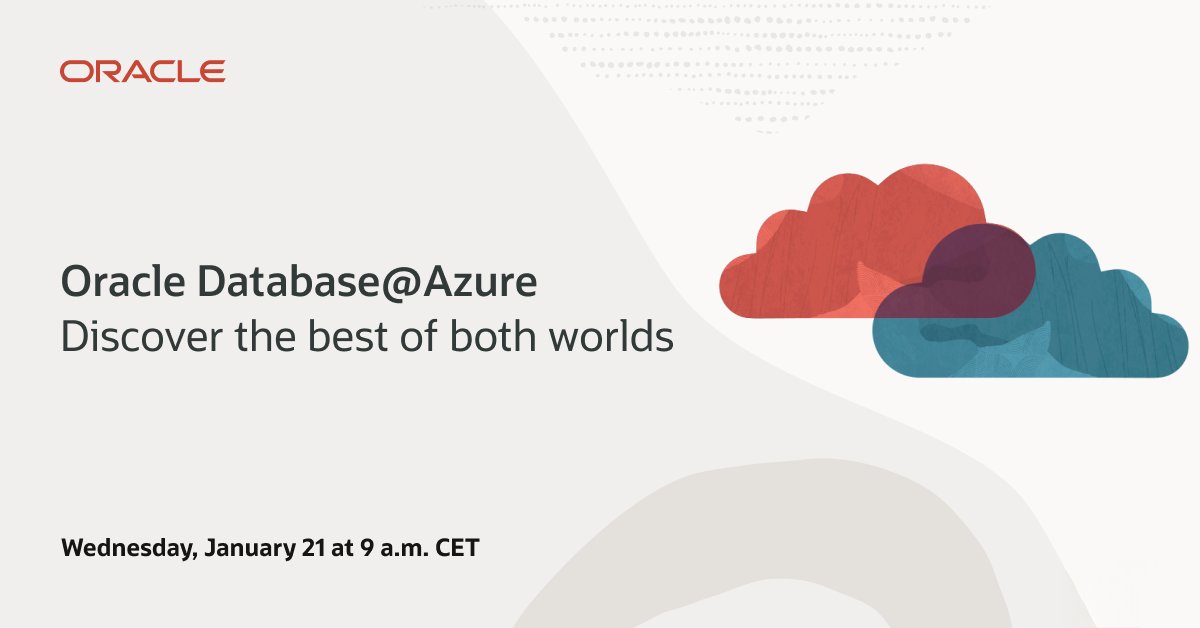 ORACLE

Oracle Database@Azure
Discover the best of both worlds

Wednesday, January 21 at 9 a.m. CET